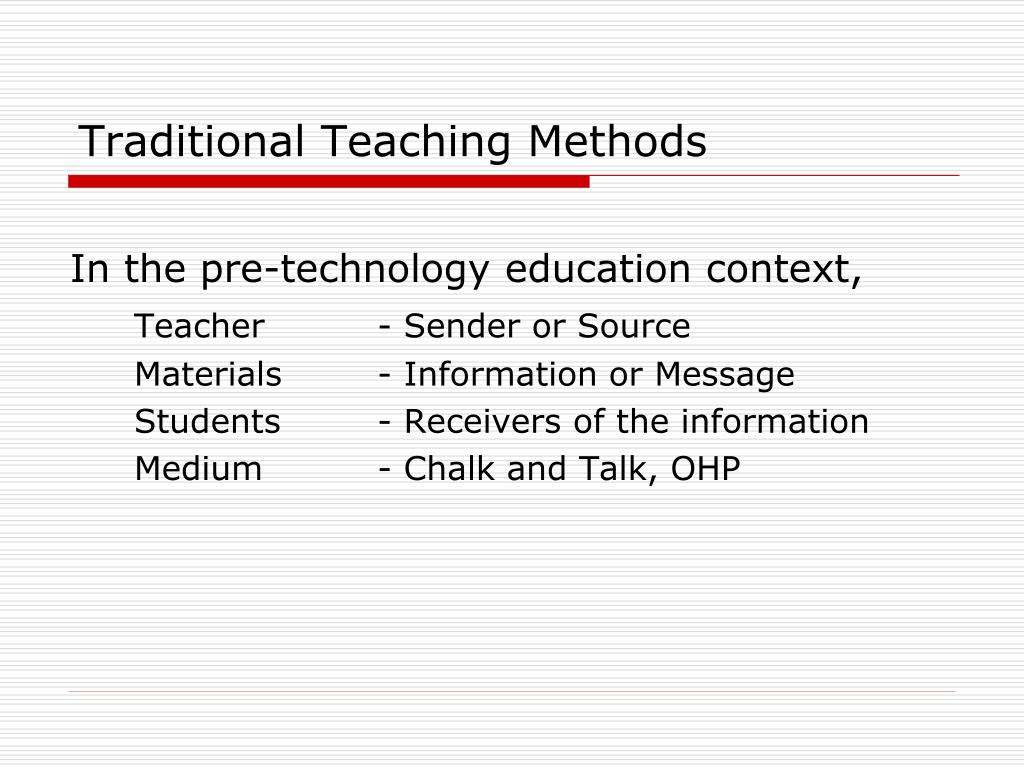 Traditional Teaching Methods

In the pre-technology education context,

Teacher - Sender or Source
Materials - Information or Message
Students - Receivers of the information
Medium - Chalk and Talk, OHP